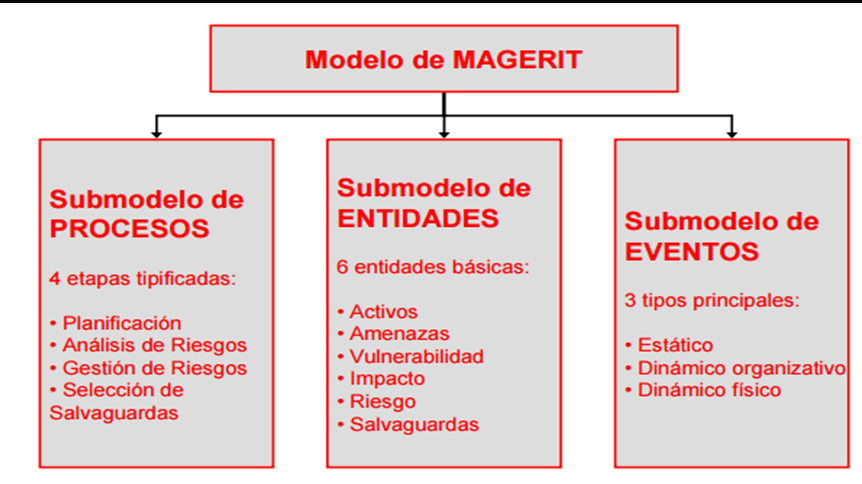 Modelo de MAGERIT

Submodelo de PROCESOS

4 etapas tipificadas:

• Planificación
• Análisis de Riesgos
• Gestión de Riesgos
• Selección de Salvaguardas

Submodelo de ENTIDADES

6 entidades básicas:

• Activos
• Amenazas
• Vulnerabilidad
• Impacto
• Riesgo
• Salvaguardas

Submodelo de EVENTOS

3 tipos principales:

• Estático
• Dinámico organizativo
• Dinámico físico